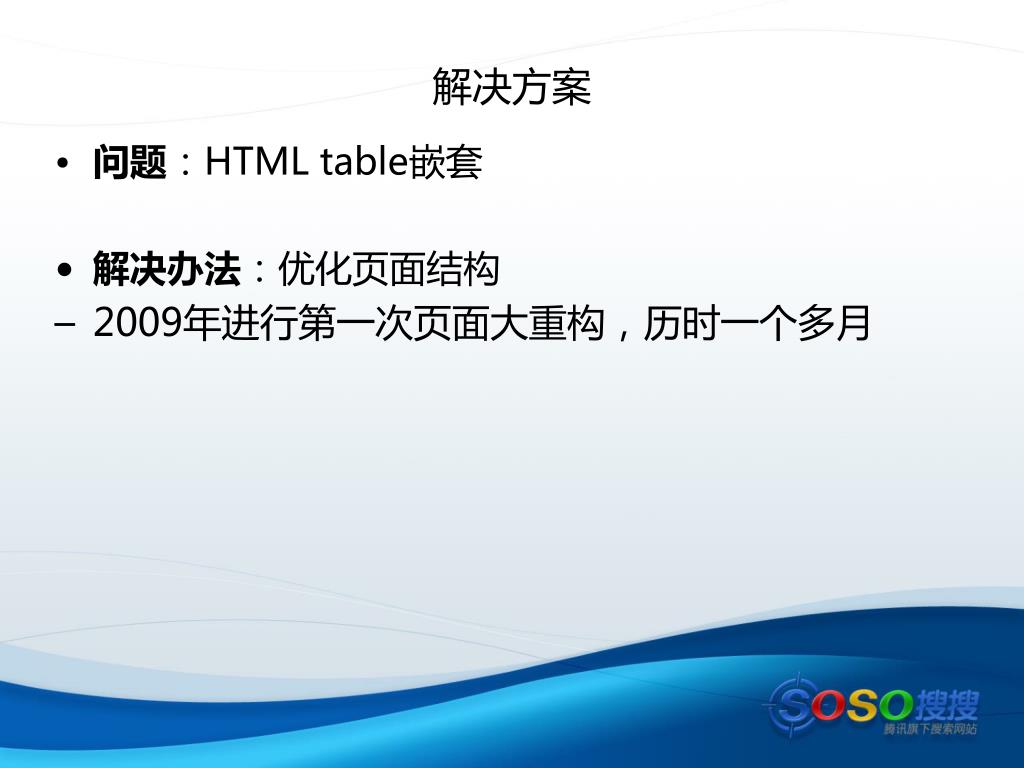 解决方案

• 问题：HTML table嵌套

• 解决办法：优化页面结构

– 2009年进行第一次页面大重构，历时一个多月

SOSO搜搜
腾讯旗下搜索网站